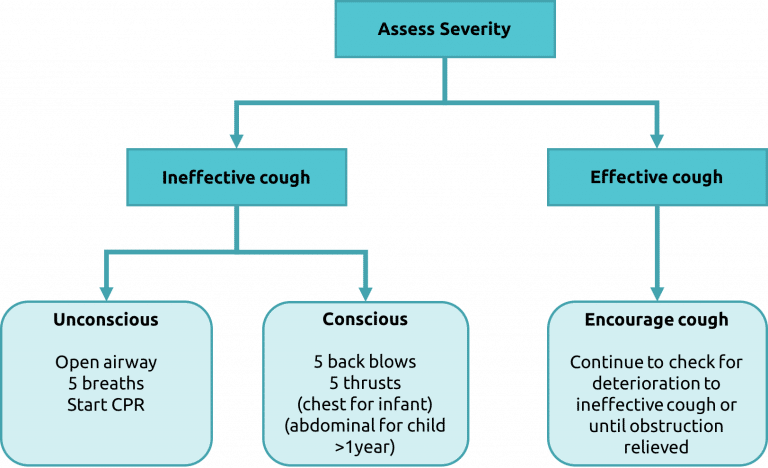 Assess Severity

Ineffective cough

Effective cough

Unconscious

Open airway
5 breaths
Start CPR

Conscious

5 back blows
5 thrusts
(chest for infant)
(abdominal for child >1year)

Encourage cough

Continue to check for deterioration to ineffective cough or until obstruction relieved